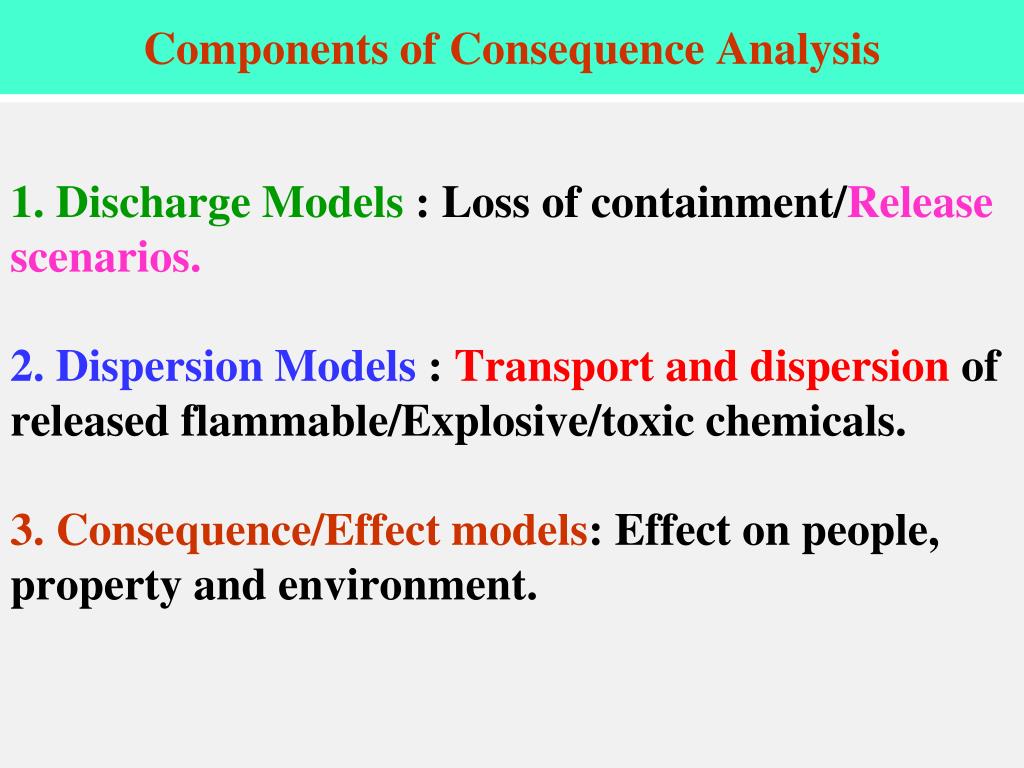 Components of Consequence Analysis

1. Discharge Models : Loss of containment/Release scenarios.

2. Dispersion Models : Transport and dispersion of released flammable/Explosive/toxic chemicals.

3. Consequence/Effect models: Effect on people, property and environment.